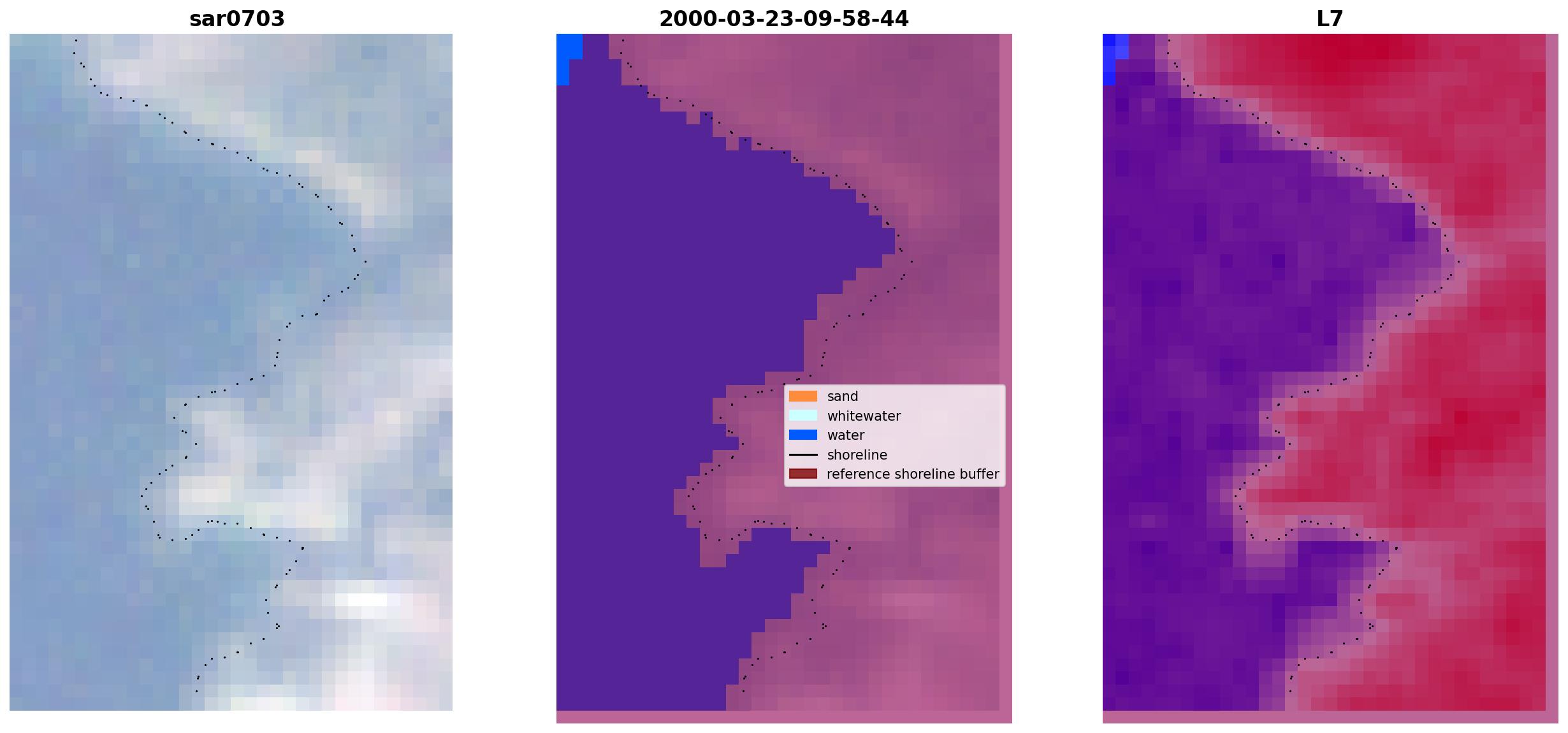 sar0703

2000-03-23-09-58-44

L7

sand
whitewater
water
shoreline
reference shoreline buffer